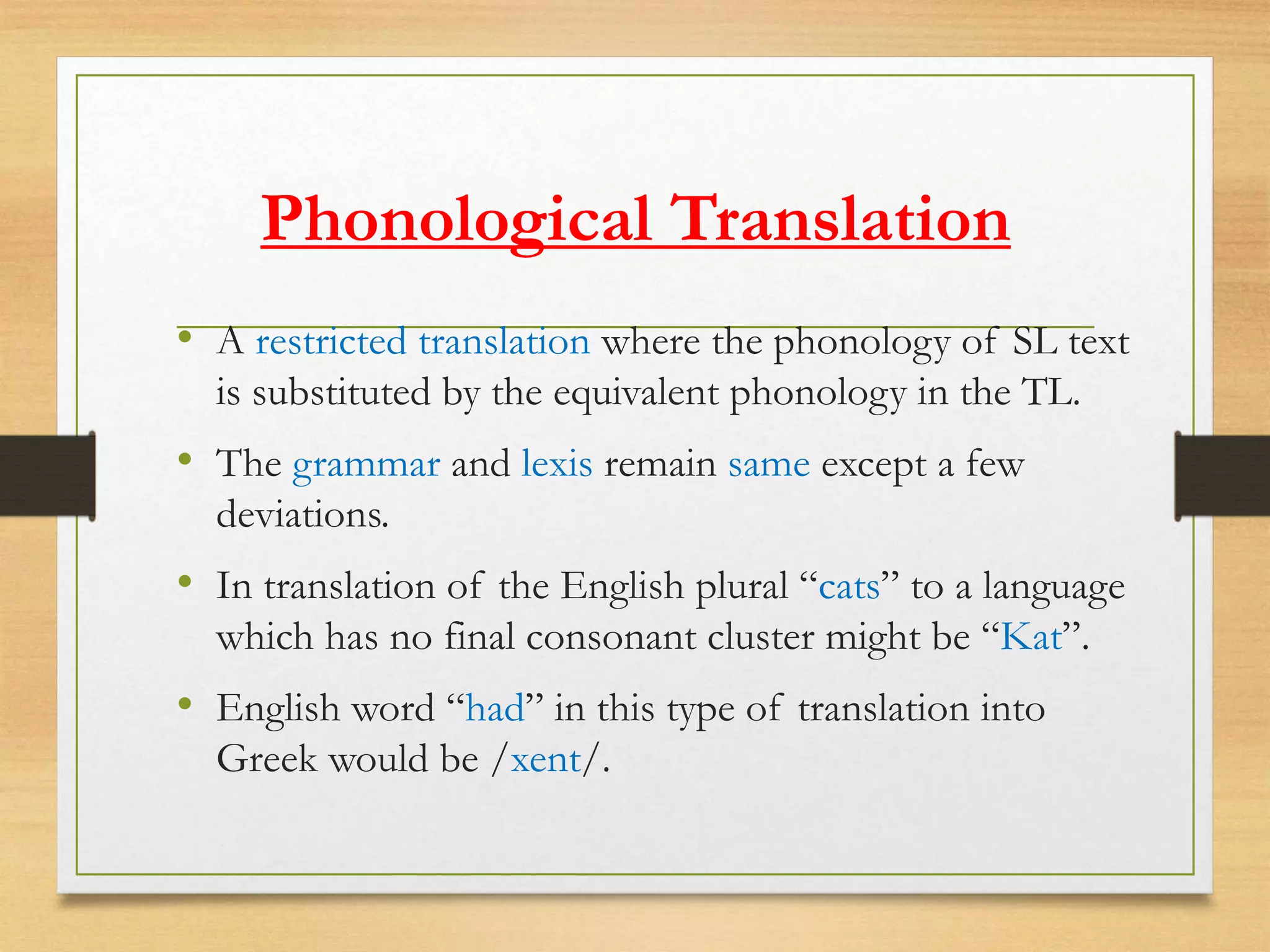 Phonological Translation

• A restricted translation where the phonology of SL text is substituted by the equivalent phonology in the TL.

• The grammar and lexis remain same except a few deviations.

• In translation of the English plural “cats” to a language which has no final consonant cluster might be “Kat”.

• English word “had” in this type of translation into Greek would be /xent/.